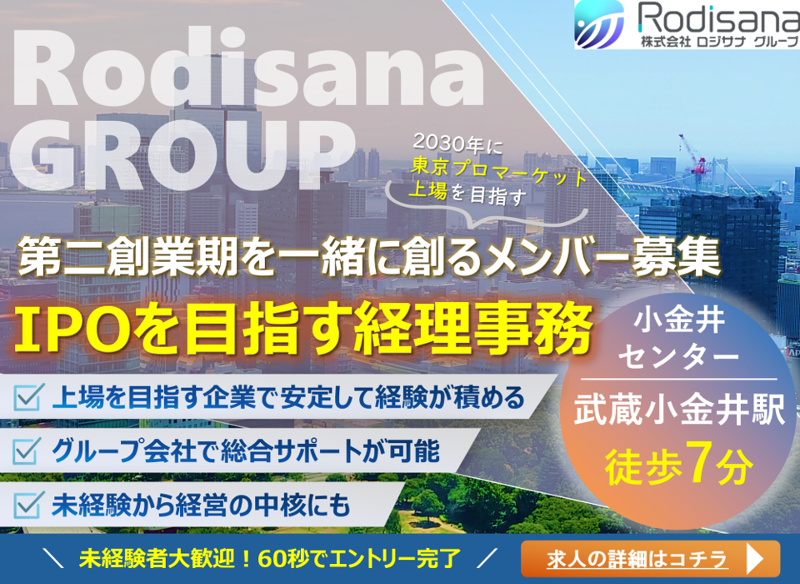 Rodisana
株式会社 ロジサナ グループ

Rodisana
GROUP

2030年に
東京プロマーケット
上場を目指す

第二創業期を一緒に創るメンバー募集

IPOを目指す経理事務

小金井
センター

武蔵小金井駅
徒歩7分

上場を目指す企業で安定して経験が積める

グループ会社で総合サポートが可能

未経験から経営の中核にも

＼ 未経験者大歓迎！60秒でエントリー完了 ／

求人の詳細はコチラ